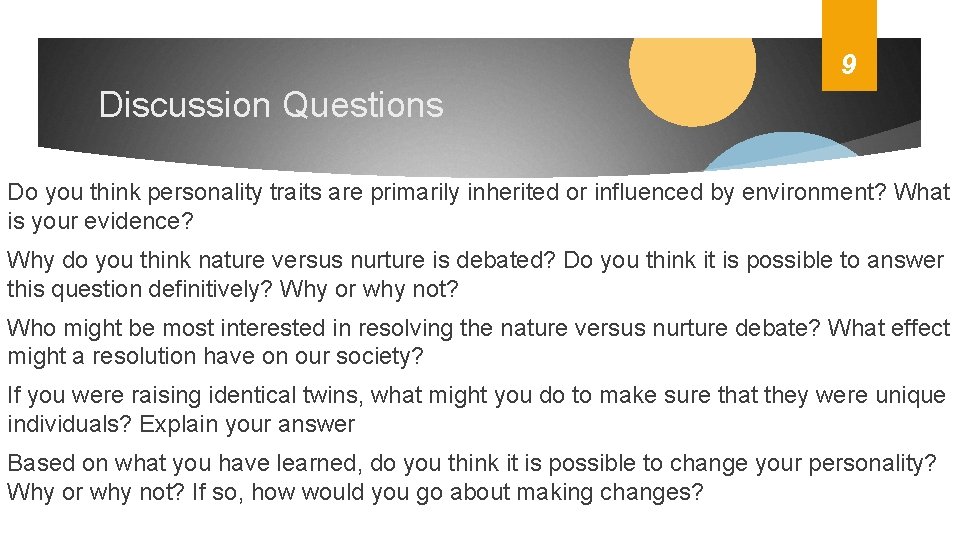 9

Discussion Questions

Do you think personality traits are primarily inherited or influenced by environment? What is your evidence?

Why do you think nature versus nurture is debated? Do you think it is possible to answer this question definitively? Why or why not?

Who might be most interested in resolving the nature versus nurture debate? What effect might a resolution have on our society?

If you were raising identical twins, what might you do to make sure that they were unique individuals? Explain your answer

Based on what you have learned, do you think it is possible to change your personality? Why or why not? If so, how would you go about making changes?